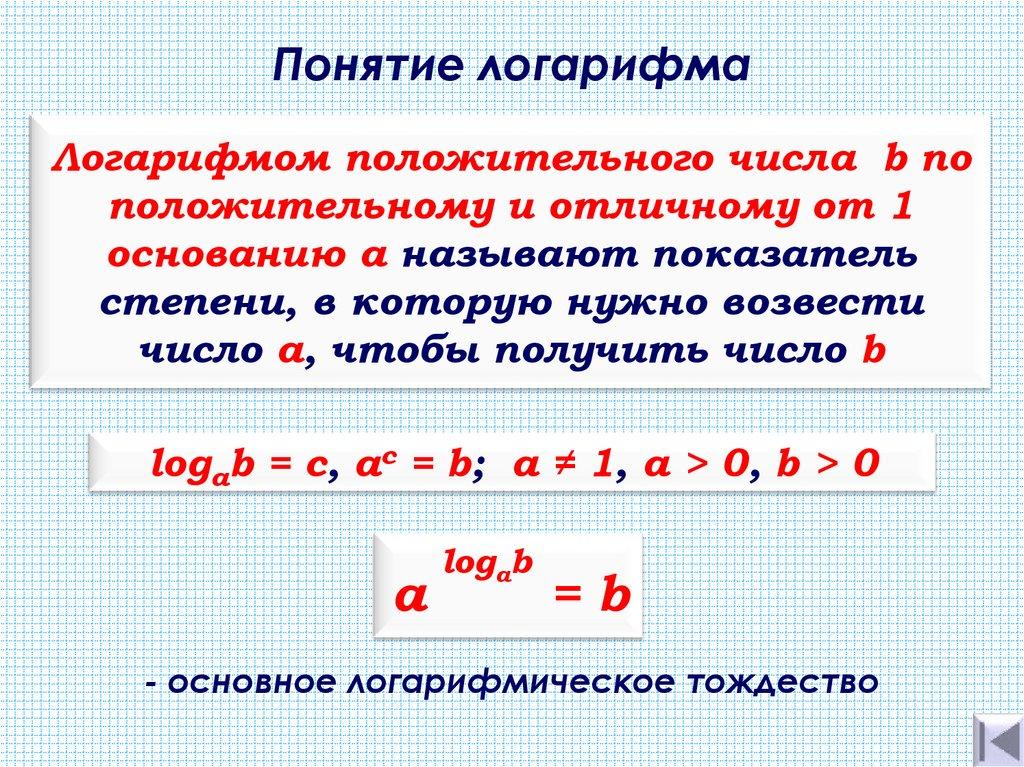 Понятие логарифма

Логарифмом положительного числа b по положительному и отличному от 1 основанию a называют показатель степени, в которую нужно возвести число a, чтобы получить число b

$\log_a b = c$, $a^c = b$; $a \neq 1$, $a > 0$, $b > 0$

$a^{\log_a b} = b$

- основное логарифмическое тождество